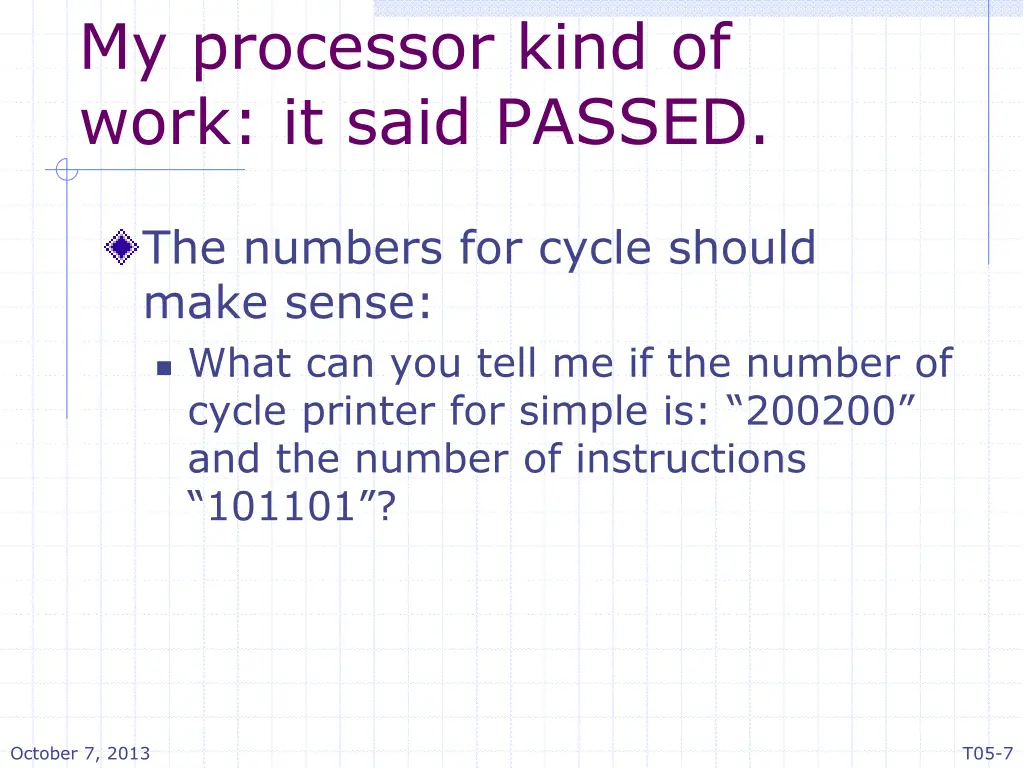 My processor kind of work: it said PASSED.

The numbers for cycle should make sense:

What can you tell me if the number of cycle printer for simple is: “200200” and the number of instructions “101101”?

October 7, 2013

T05-7